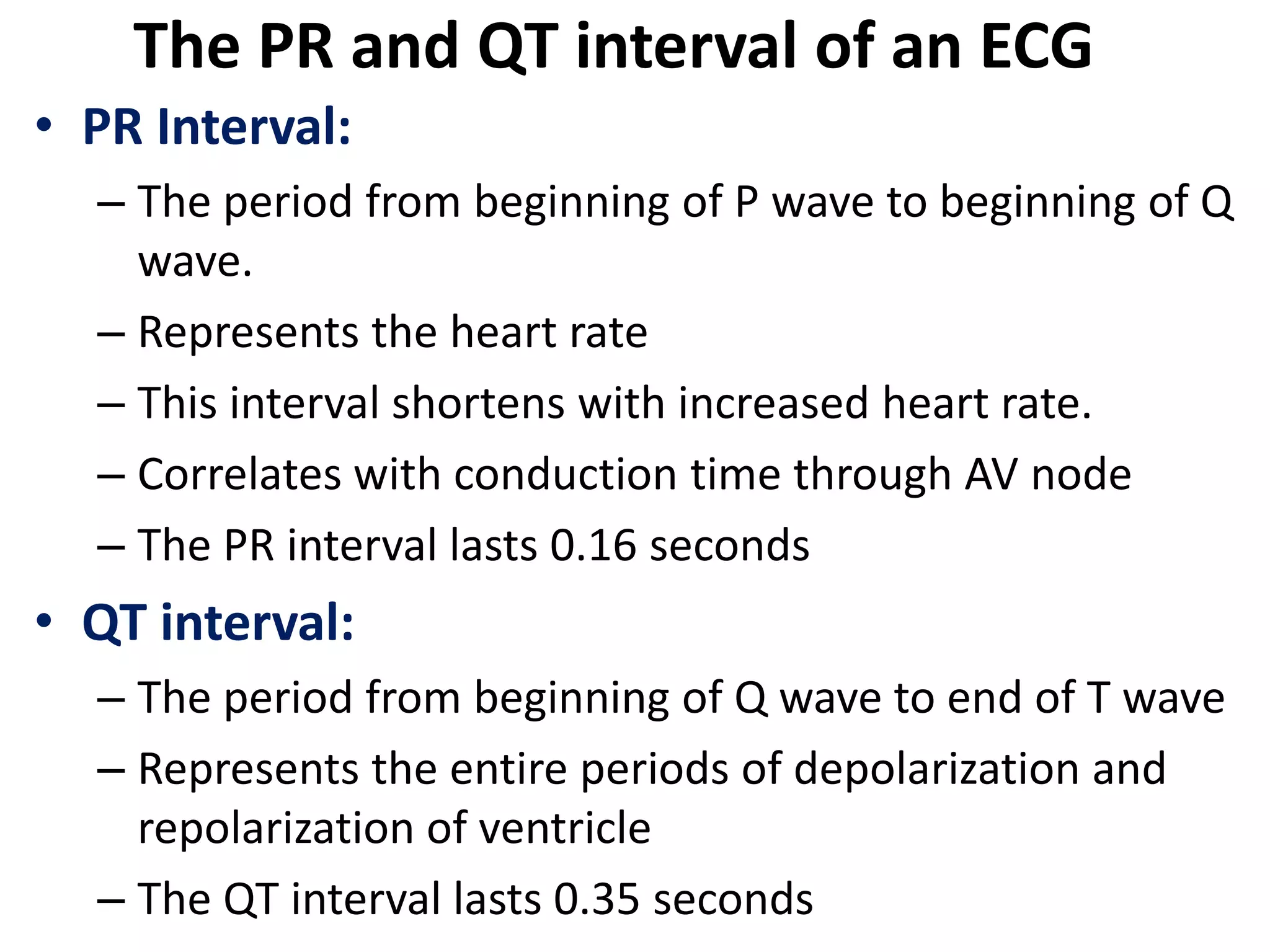 The PR and QT interval of an ECG

• PR Interval:
– The period from beginning of P wave to beginning of Q wave.
– Represents the heart rate
– This interval shortens with increased heart rate.
– Correlates with conduction time through AV node
– The PR interval lasts 0.16 seconds

• QT interval:
– The period from beginning of Q wave to end of T wave
– Represents the entire periods of depolarization and repolarization of ventricle
– The QT interval lasts 0.35 seconds